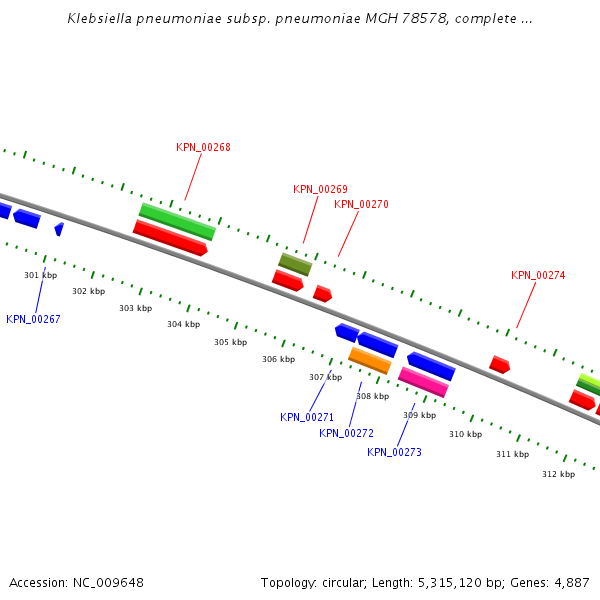 Klebsiella pneumoniae subsp. pneumoniae MGH 78578, complete ...

KPN_00268

KPN_00269

KPN_00270

KPN_00274

301 kbp

302 kbp

303 kbp

304 kbp

305 kbp

306 kbp

307 kbp

308 kbp

309 kbp

310 kbp

311 kbp

312 kbp

KPN_00267

KPN_00271

KPN_00272

KPN_00273

Accession: NC_009648

Topology: circular; Length: 5,315,120 bp; Genes: 4,887